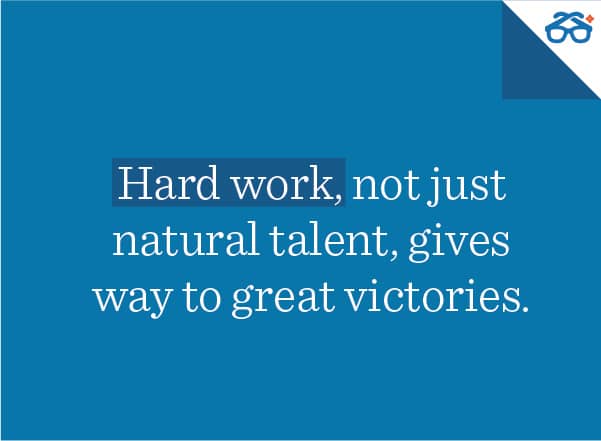 Hard work, not just natural talent, gives way to great victories.